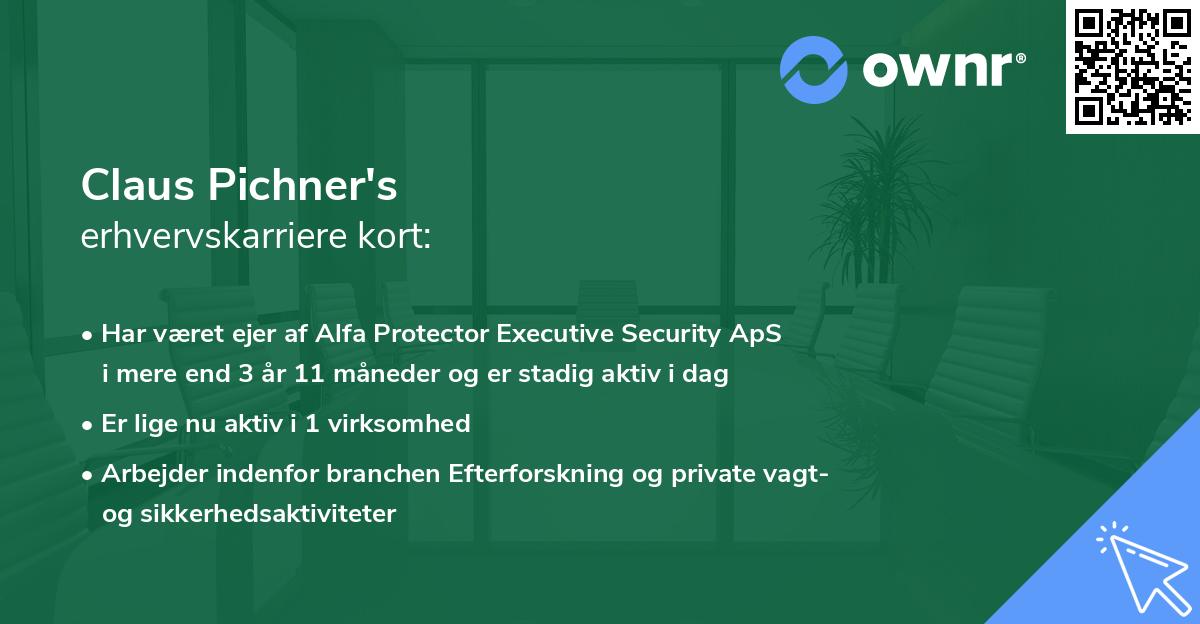 ownr®

Claus Pichner's
erhvervskarriere kort:

• Har været ejer af Alfa Protector Executive Security ApS i mere end 3 år 11 måneder og er stadig aktiv i dag

• Er lige nu aktiv i 1 virksomhed

• Arbejder indenfor branchen Efterforskning og private vagt- og sikkerhedsaktiviteter